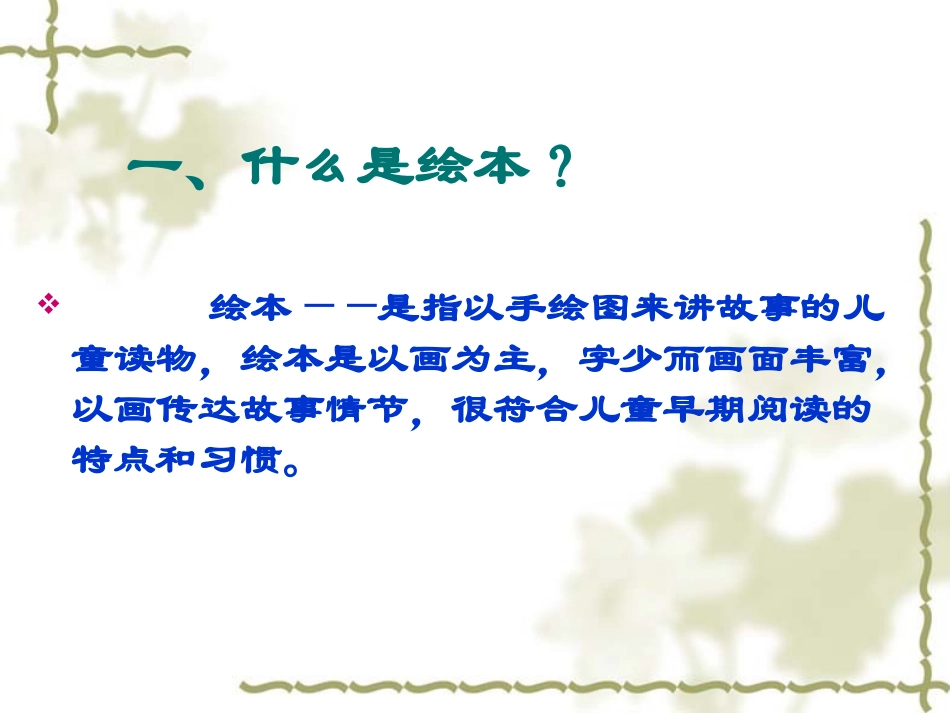 一、什么是绘本？

❖ 绘本——是指以手绘图来讲故事的儿童读物，绘本是以画为主，字少而画面丰富，以画传达故事情节，很符合儿童早期阅读的特点和习惯。